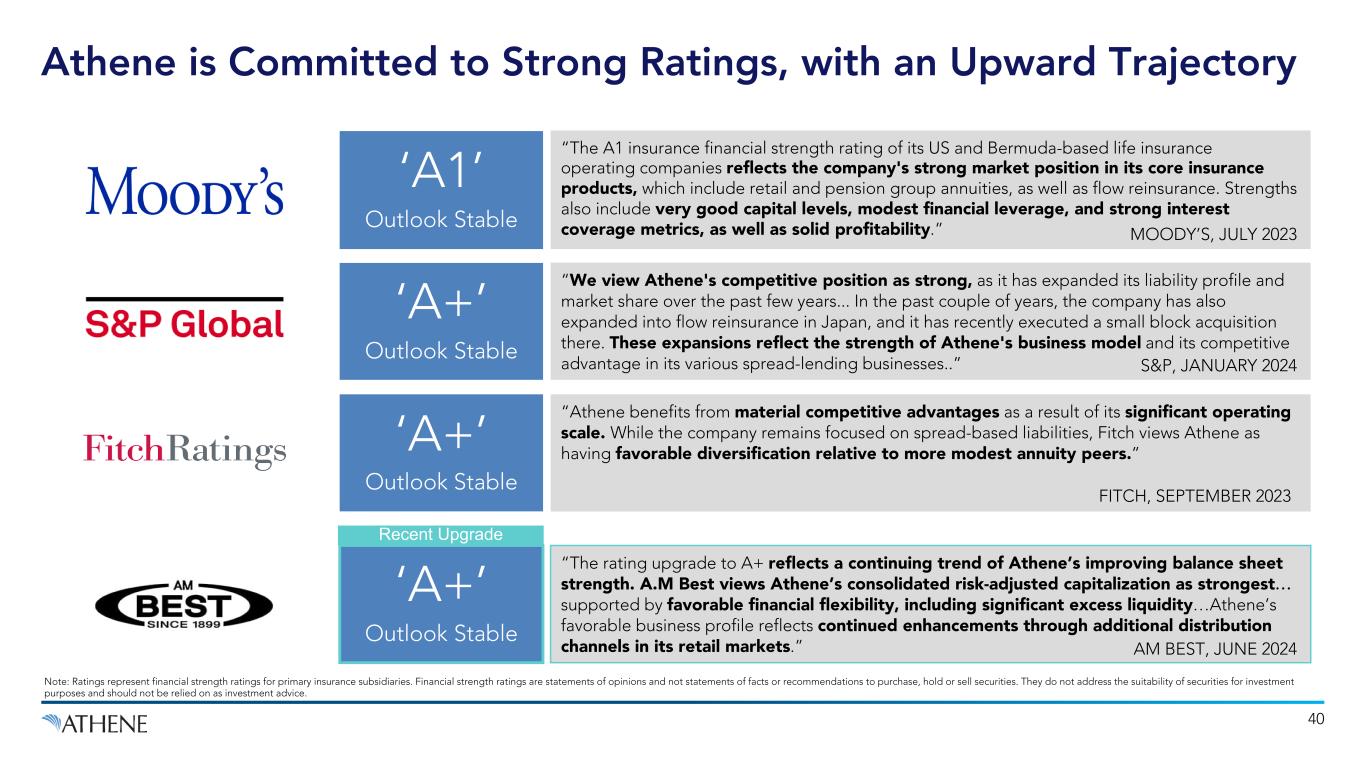 Athene is Committed to Strong Ratings, with an Upward Trajectory

MOODY'S

'A1'
Outlook Stable

"The A1 insurance financial strength rating of its US and Bermuda-based life insurance operating companies reflects the company's strong market position in its core insurance products, which include retail and pension group annuities, as well as flow reinsurance. Strengths also include very good capital levels, modest financial leverage, and strong interest coverage metrics, as well as solid profitability."

MOODY'S, JULY 2023

S&P Global

'A+'
Outlook Stable

"We view Athene's competitive position as strong, as it has expanded its liability profile and market share over the past few years... In the past couple of years, the company has also expanded into flow reinsurance in Japan, and it has recently executed a small block acquisition there. These expansions reflect the strength of Athene's business model and its competitive advantage in its various spread-lending businesses.."

S&P, JANUARY 2024

FitchRatings

'A+'
Outlook Stable

"Athene benefits from material competitive advantages as a result of its significant operating scale. While the company remains focused on spread-based liabilities, Fitch views Athene as having favorable diversification relative to more modest annuity peers."

FITCH, SEPTEMBER 2023

AM BEST SINCE 1899

Recent Upgrade

'A+'
Outlook Stable

"The rating upgrade to A+ reflects a continuing trend of Athene's improving balance sheet strength. A.M Best views Athene's consolidated risk-adjusted capitalization as strongest… supported by favorable financial flexibility, including significant excess liquidity…Athene's favorable business profile reflects continued enhancements through additional distribution channels in its retail markets."

AM BEST, JUNE 2024

Note: Ratings represent financial strength ratings for primary insurance subsidiaries. Financial strength ratings are statements of opinions and not statements of facts or recommendations to purchase, hold or sell securities. They do not address the suitability of securities for investment purposes and should not be relied on as investment advice.

ATHENE

40